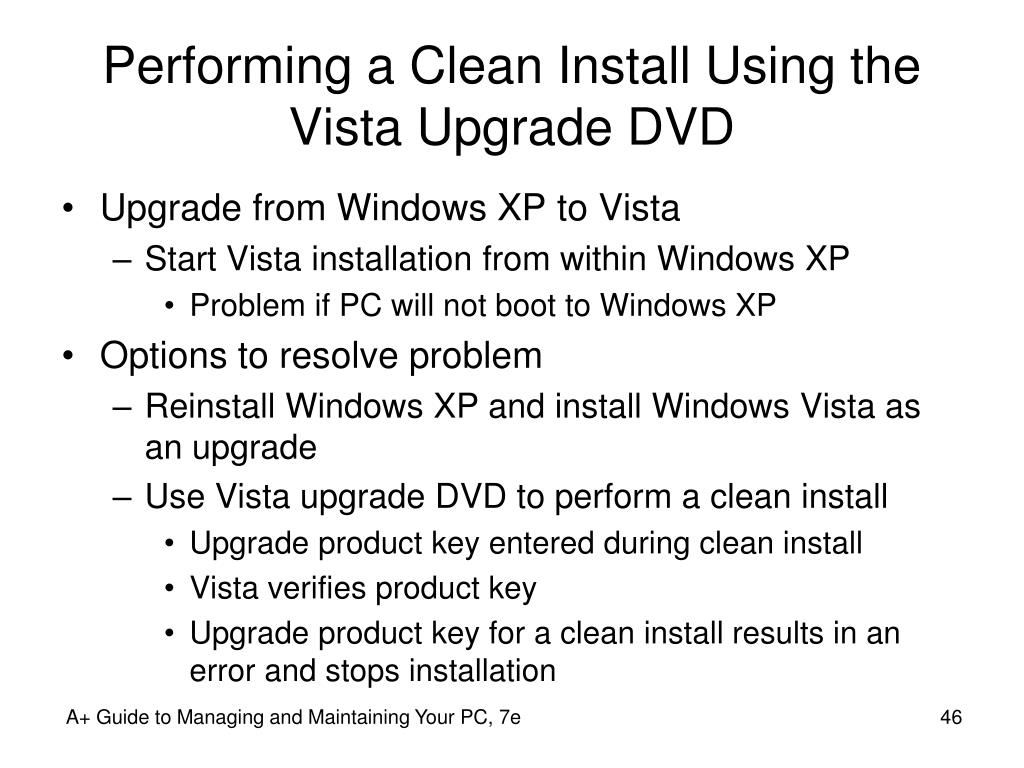 Performing a Clean Install Using the Vista Upgrade DVD

• Upgrade from Windows XP to Vista
– Start Vista installation from within Windows XP
• Problem if PC will not boot to Windows XP
• Options to resolve problem
– Reinstall Windows XP and install Windows Vista as an upgrade
– Use Vista upgrade DVD to perform a clean install
• Upgrade product key entered during clean install
• Vista verifies product key
• Upgrade product key for a clean install results in an error and stops installation

A+ Guide to Managing and Maintaining Your PC, 7e

46